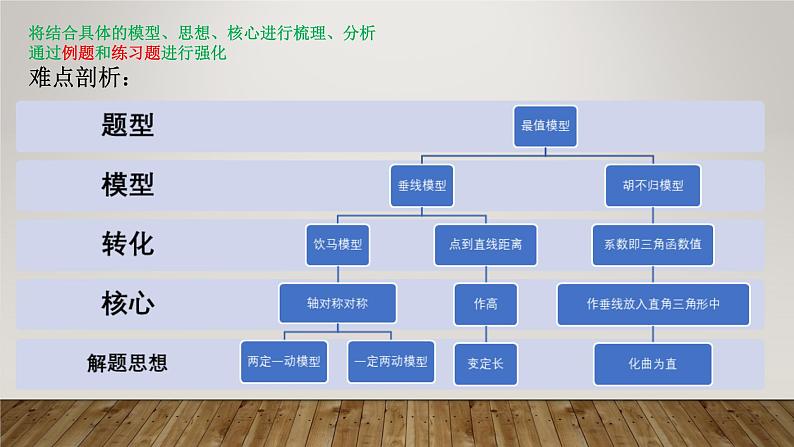 将结合具体的模型、思想、核心进行梳理、分析
通过例题和练习题进行强化
难点剖析：

题型
最值模型

模型
垂线模型
胡不归模型

转化
饮马模型
点到直线距离
系数即三角函数值

核心
轴对称对称
作高
作垂线放入直角三角形中

解题思想
两定一动模型
一定两动模型
变定长
化曲为直